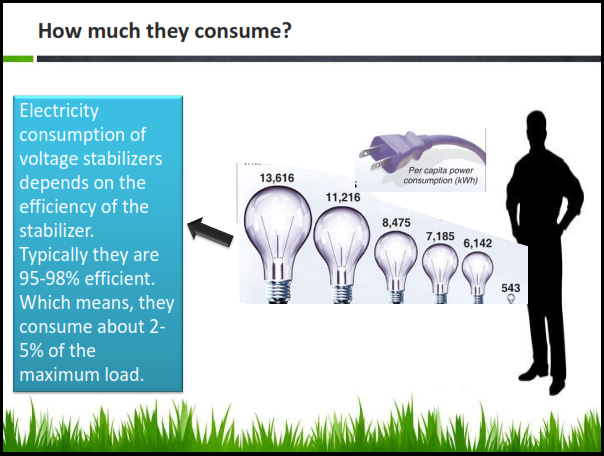 How much they consume?

Electricity consumption of voltage stabilizers depends on the efficiency of the stabilizer. Typically they are 95-98% efficient. Which means, they consume about 2-5% of the maximum load.

Per capita power consumption (kWh)

13,616

11,216

8,475

7,185

6,142

543